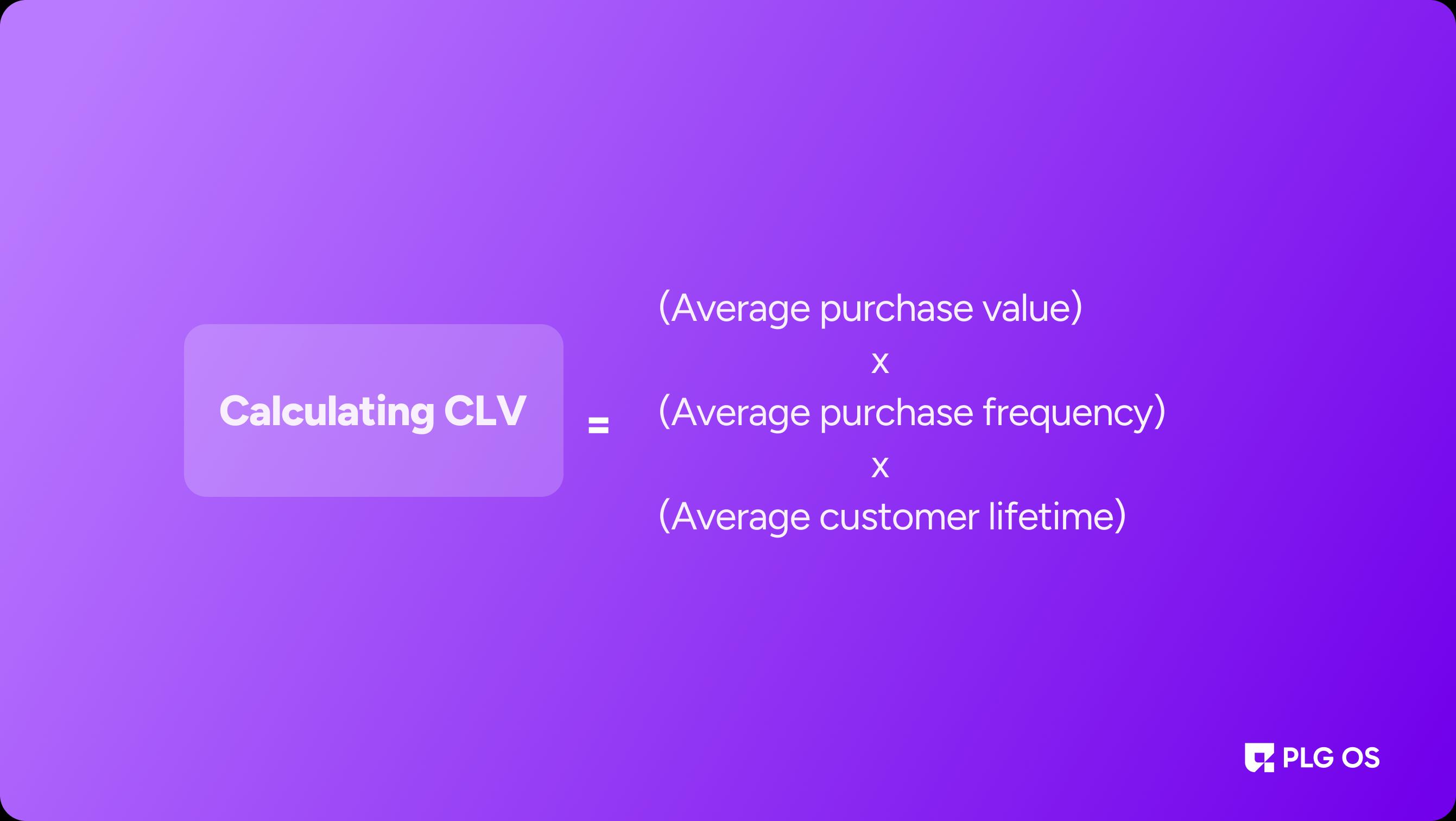 Calculating CLV

=

(Average purchase value)
x
(Average purchase frequency)
x
(Average customer lifetime)

PLG OS